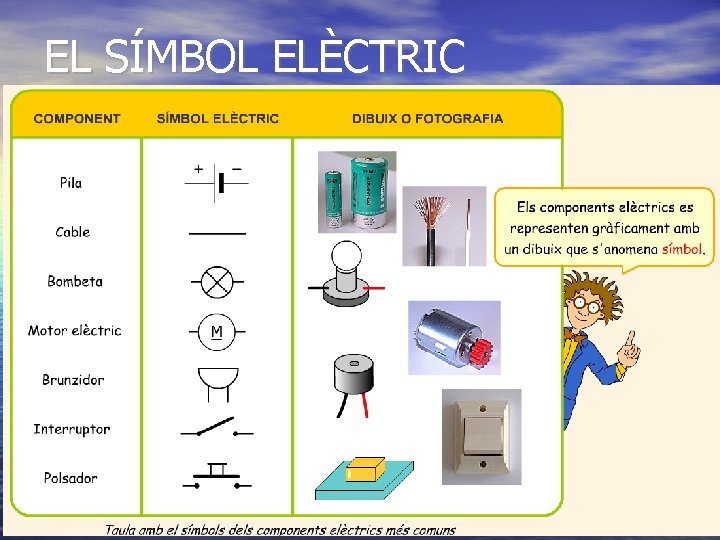 EL SÍMBOL ELÈCTRIC

| COMPONENT | SÍMBOL ELÈCTRIC | DIBUIX O FOTOGRAFIA |
|---|---|---|
| Pila | + − | |
| Cable | | |
| Bombeta | | |
| Motor elèctric | M | |
| Brunzidor | | |
| Interruptor | | |
| Polsador | | |

Els components elèctrics es representen gràficament amb un dibuix que s'anomena símbol.

Taula amb el símbols dels components elèctrics més comuns